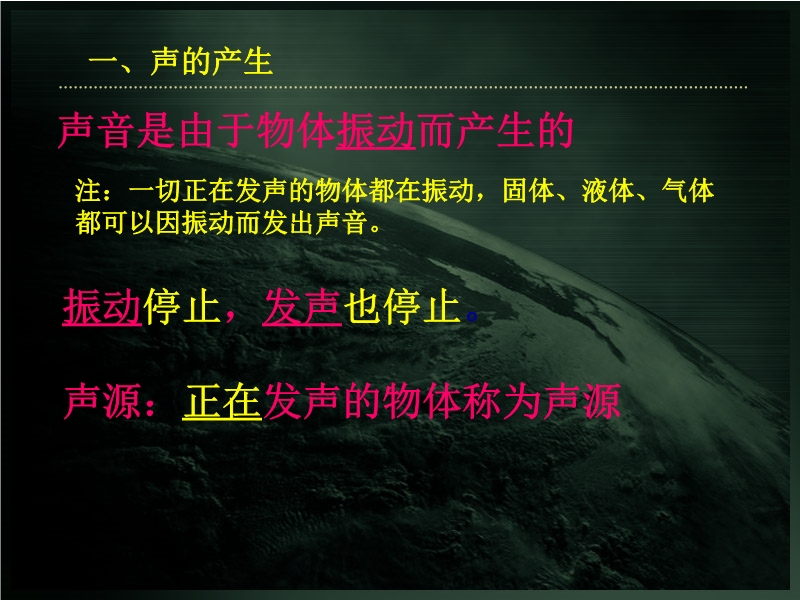 一、声的产生

声音是由于物体振动而产生的

注：一切正在发声的物体都在振动，固体、液体、气体都可以因振动而发出声音。

振动停止，发声也停止。

声源：正在发声的物体称为声源